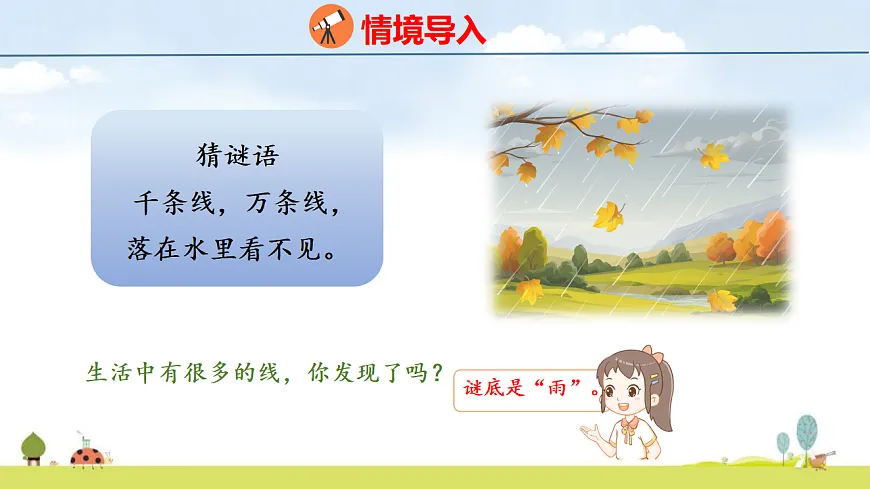 情境导入

猜谜语
千条线，万条线，
落在水里看不见。

生活中有很多的线，你发现了吗？

谜底是“雨”。